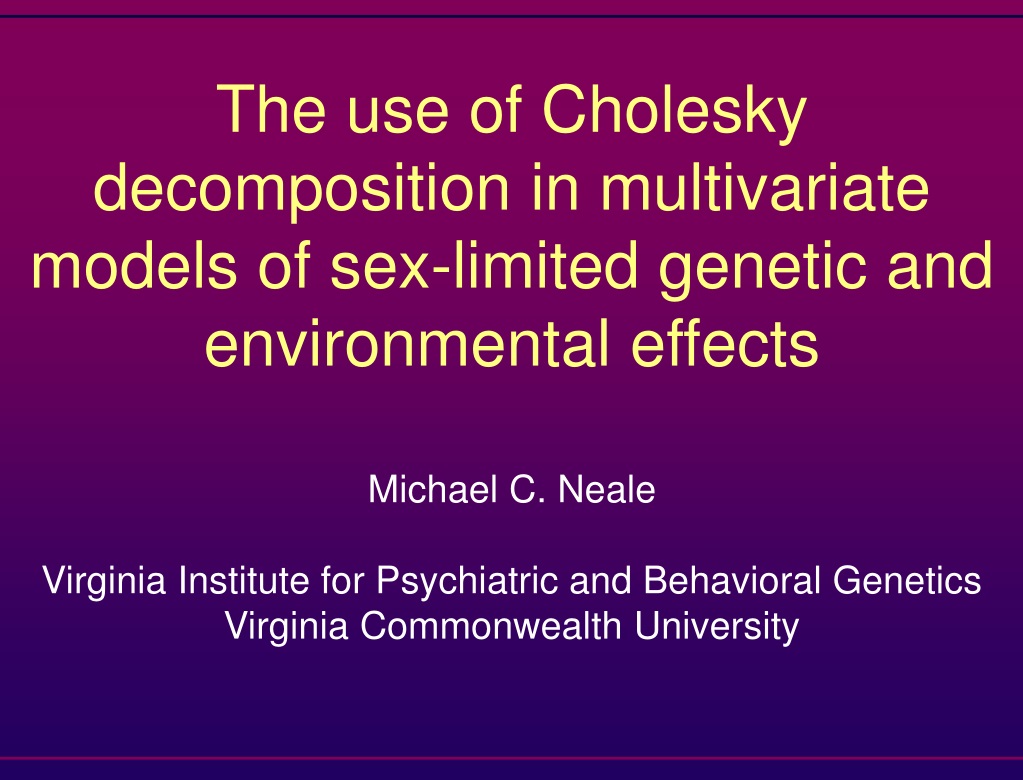 The use of Cholesky decomposition in multivariate models of sex-limited genetic and environmental effects

Michael C. Neale

Virginia Institute for Psychiatric and Behavioral Genetics
Virginia Commonwealth University